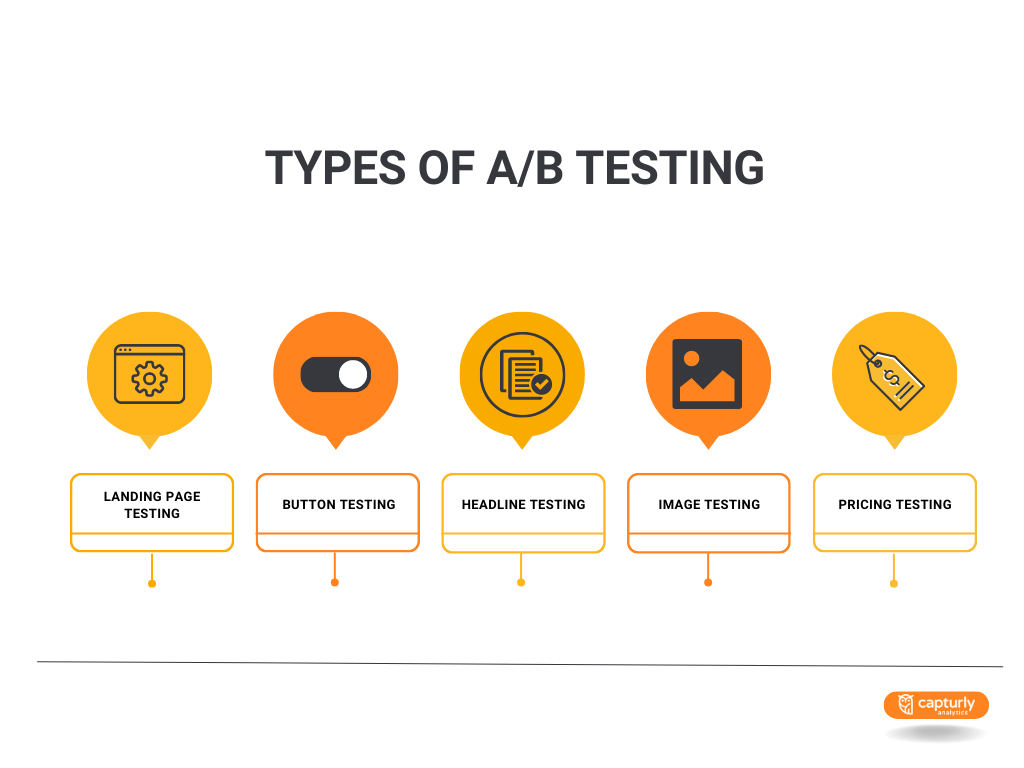 TYPES OF A/B TESTING

LANDING PAGE TESTING

BUTTON TESTING

HEADLINE TESTING

IMAGE TESTING

PRICING TESTING

capturly analytics